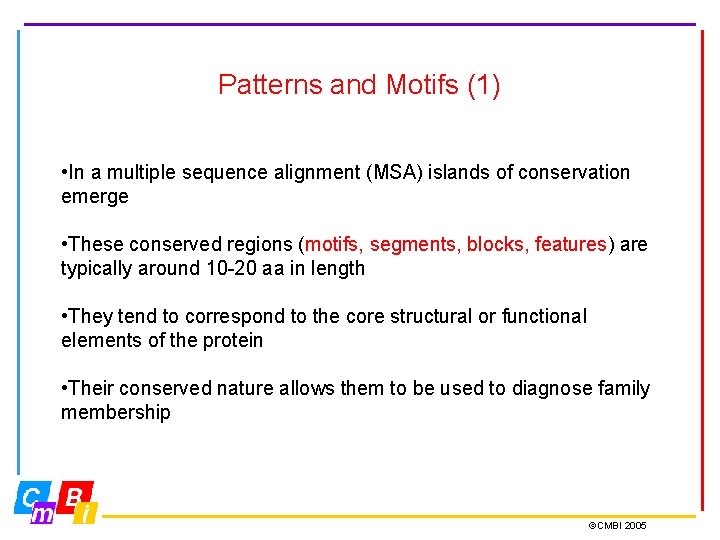 Patterns and Motifs (1)

•In a multiple sequence alignment (MSA) islands of conservation emerge

•These conserved regions (motifs, segments, blocks, features) are typically around 10-20 aa in length

•They tend to correspond to the core structural or functional elements of the protein

•Their conserved nature allows them to be used to diagnose family membership

C m B i

©CMBI 2005